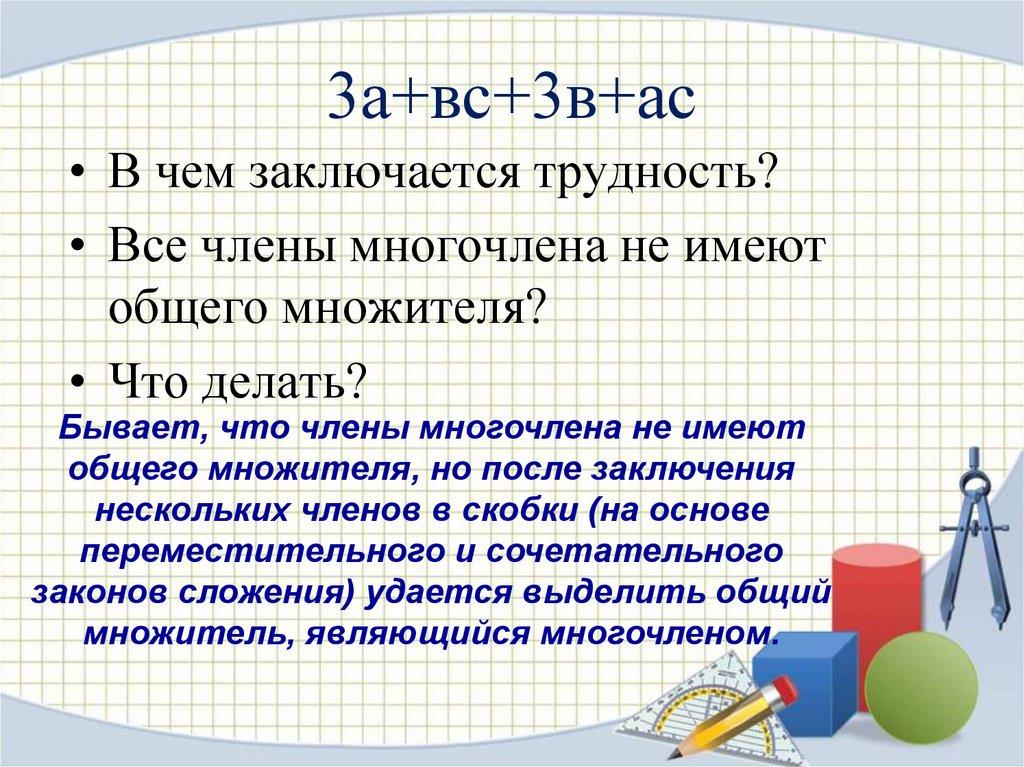 3а+вс+3в+ас

• В чем заключается трудность?
• Все члены многочлена не имеют общего множителя?
• Что делать?

Бывает, что члены многочлена не имеют общего множителя, но после заключения нескольких членов в скобки (на основе переместительного и сочетательного законов сложения) удается выделить общий множитель, являющийся многочленом.